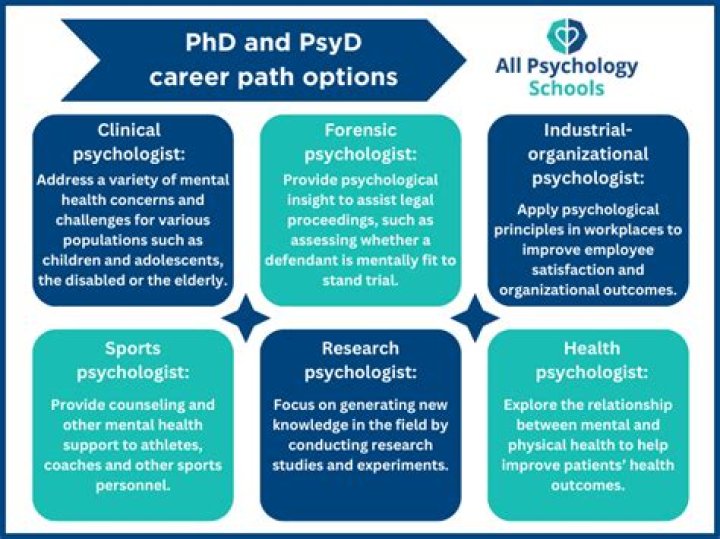 PhD and PsyD career path options

All Psychology Schools

Clinical psychologist:
Address a variety of mental health concerns and challenges for various populations such as children and adolescents, the disabled or the elderly.

Forensic psychologist:
Provide psychological insight to assist legal proceedings, such as assessing whether a defendant is mentally fit to stand trial.

Industrial-organizational psychologist:
Apply psychological principles in workplaces to improve employee satisfaction and organizational outcomes.

Sports psychologist:
Provide counseling and other mental health support to athletes, coaches and other sports personnel.

Research psychologist:
Focus on generating new knowledge in the field by conducting research studies and experiments.

Health psychologist:
Explore the relationship between mental and physical health to help improve patients' health outcomes.